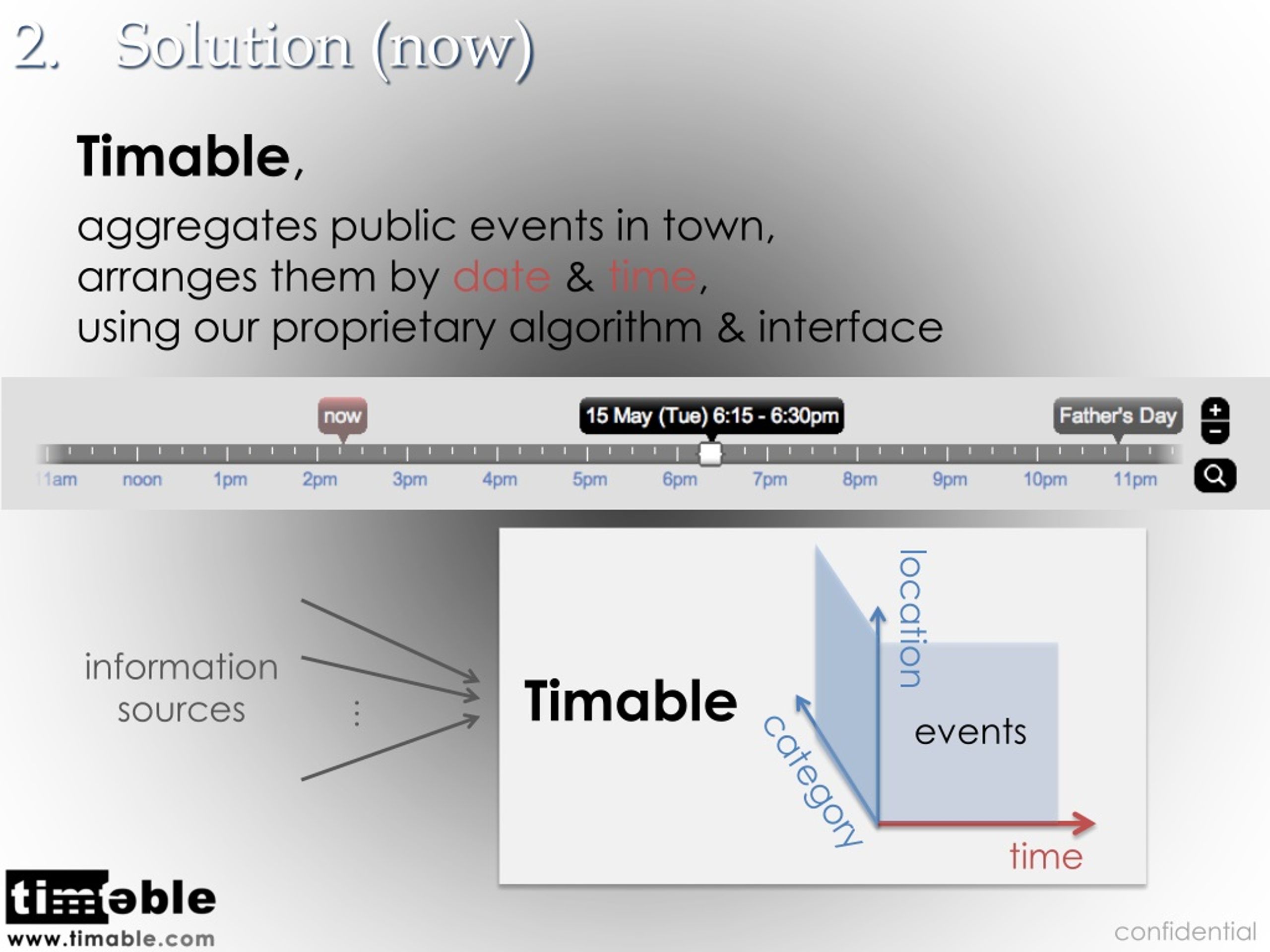 2. Solution (now)

Timable,

aggregates public events in town, arranges them by date & time, using our proprietary algorithm & interface

now

15 May (Tue) 6:15 - 6:30pm

Father's Day

+

−

11am noon 1pm 2pm 3pm 4pm 5pm 6pm 7pm 8pm 9pm 10pm 11pm

information sources

⋮

Timable

location

category

events

time

timable
www.timable.com

confidential